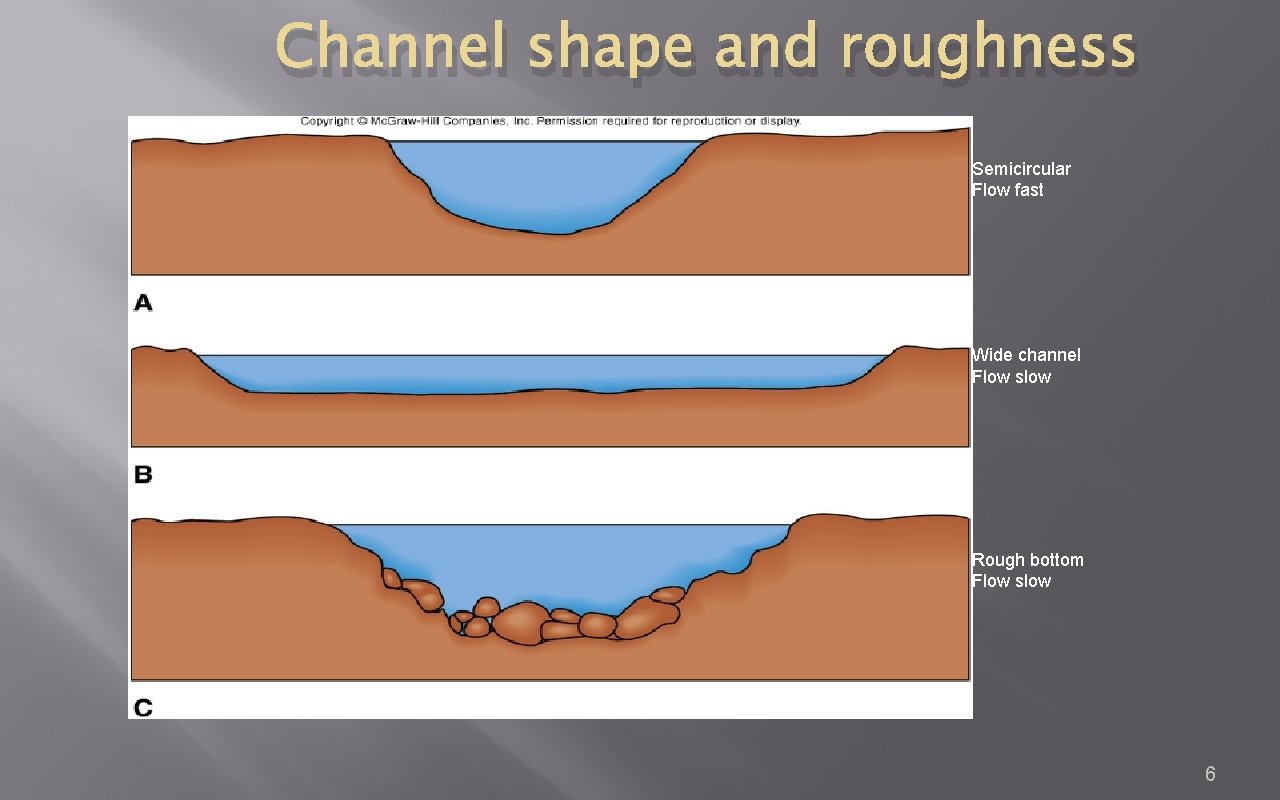 Channel shape and roughness

Copyright © McGraw-Hill Companies, Inc. Permission required for reproduction or display.

Semicircular
Flow fast

A

Wide channel
Flow slow

B

Rough bottom
Flow slow

C

6